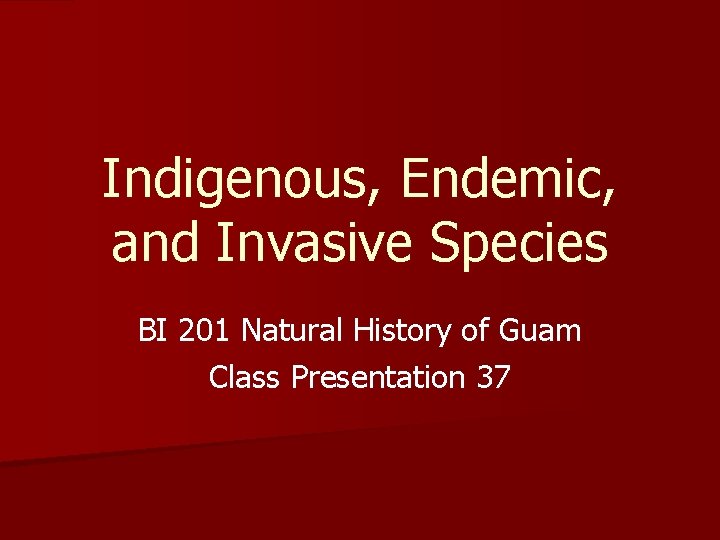 Indigenous, Endemic, and Invasive Species

BI 201 Natural History of Guam
Class Presentation 37